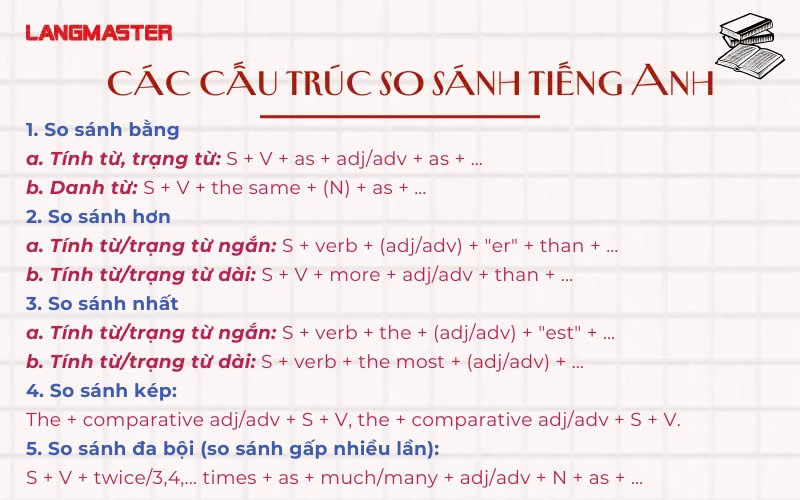 LANGMASTER

CÁC CẤU TRÚC SO SÁNH TIẾNG ANH

1. So sánh bằng
a. Tính từ, trạng từ: S + V + as + adj/adv + as + ...
b. Danh từ: S + V + the same + (N) + as + ...
2. So sánh hơn
a. Tính từ/trạng từ ngắn: S + verb + (adj/adv) + "er" + than + ...
b. Tính từ/trạng từ dài: S + V + more + adj/adv + than + ...
3. So sánh nhất
a. Tính từ/trạng từ ngắn: S + verb + the + (adj/adv) + "est" + ...
b. Tính từ/trạng từ dài: S + verb + the most + (adj/adv) + ...
4. So sánh kép:
The + comparative adj/adv + S + V, the + comparative adj/adv + S + V.
5. So sánh đa bội (so sánh gấp nhiều lần):
S + V + twice/3,4,... times + as + much/many + adj/adv + N + as + ...